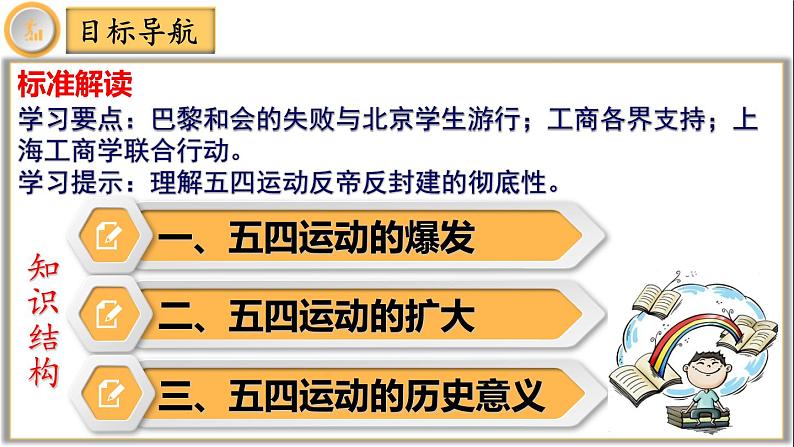 目标导航

标准解读
学习要点：巴黎和会的失败与北京学生游行；工商各界支持；上海工商学联合行动。
学习提示：理解五四运动反帝反封建的彻底性。

知识结构

一、五四运动的爆发

二、五四运动的扩大

三、五四运动的历史意义